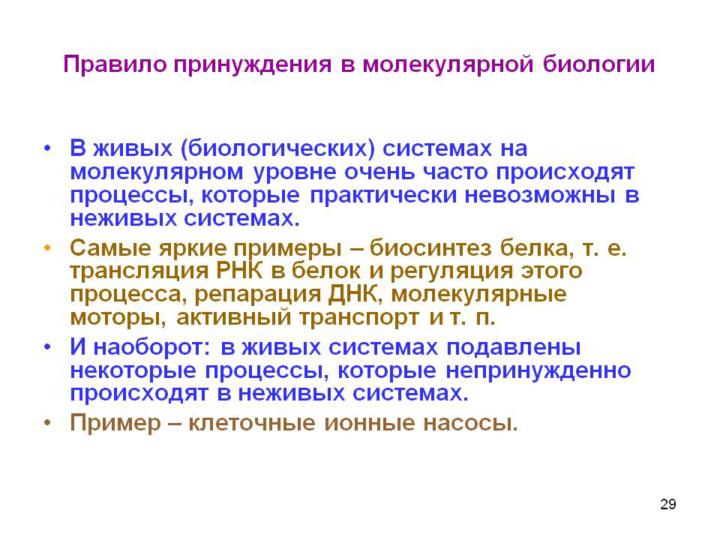 Правило принуждения в молекулярной биологии

• В живых (биологических) системах на молекулярном уровне очень часто происходят процессы, которые практически невозможны в неживых системах.

• Самые яркие примеры – биосинтез белка, т. е. трансляция РНК в белок и регуляция этого процесса, репарация ДНК, молекулярные моторы, активный транспорт и т. п.

• И наоборот: в живых системах подавлены некоторые процессы, которые непринужденно происходят в неживых системах.

• Пример – клеточные ионные насосы.

29